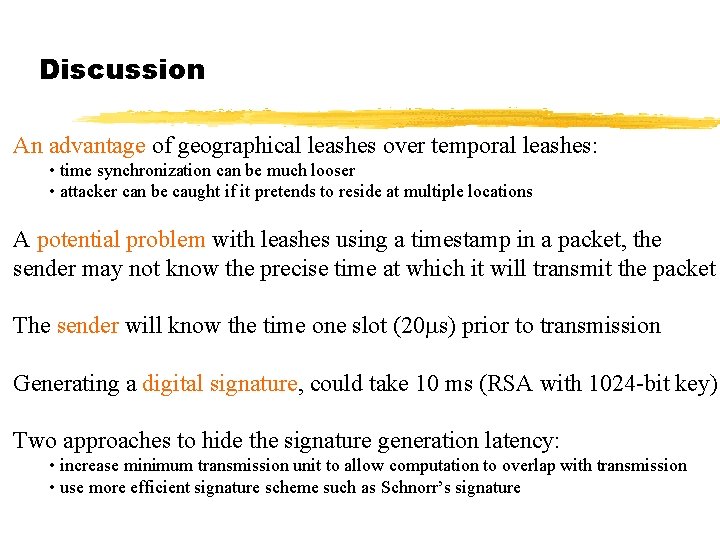 Discussion

An advantage of geographical leashes over temporal leashes:
• time synchronization can be much looser
• attacker can be caught if it pretends to reside at multiple locations

A potential problem with leashes using a timestamp in a packet, the sender may not know the precise time at which it will transmit the packet

The sender will know the time one slot (20μs) prior to transmission

Generating a digital signature, could take 10 ms (RSA with 1024-bit key)

Two approaches to hide the signature generation latency:
• increase minimum transmission unit to allow computation to overlap with transmission
• use more efficient signature scheme such as Schnorr's signature